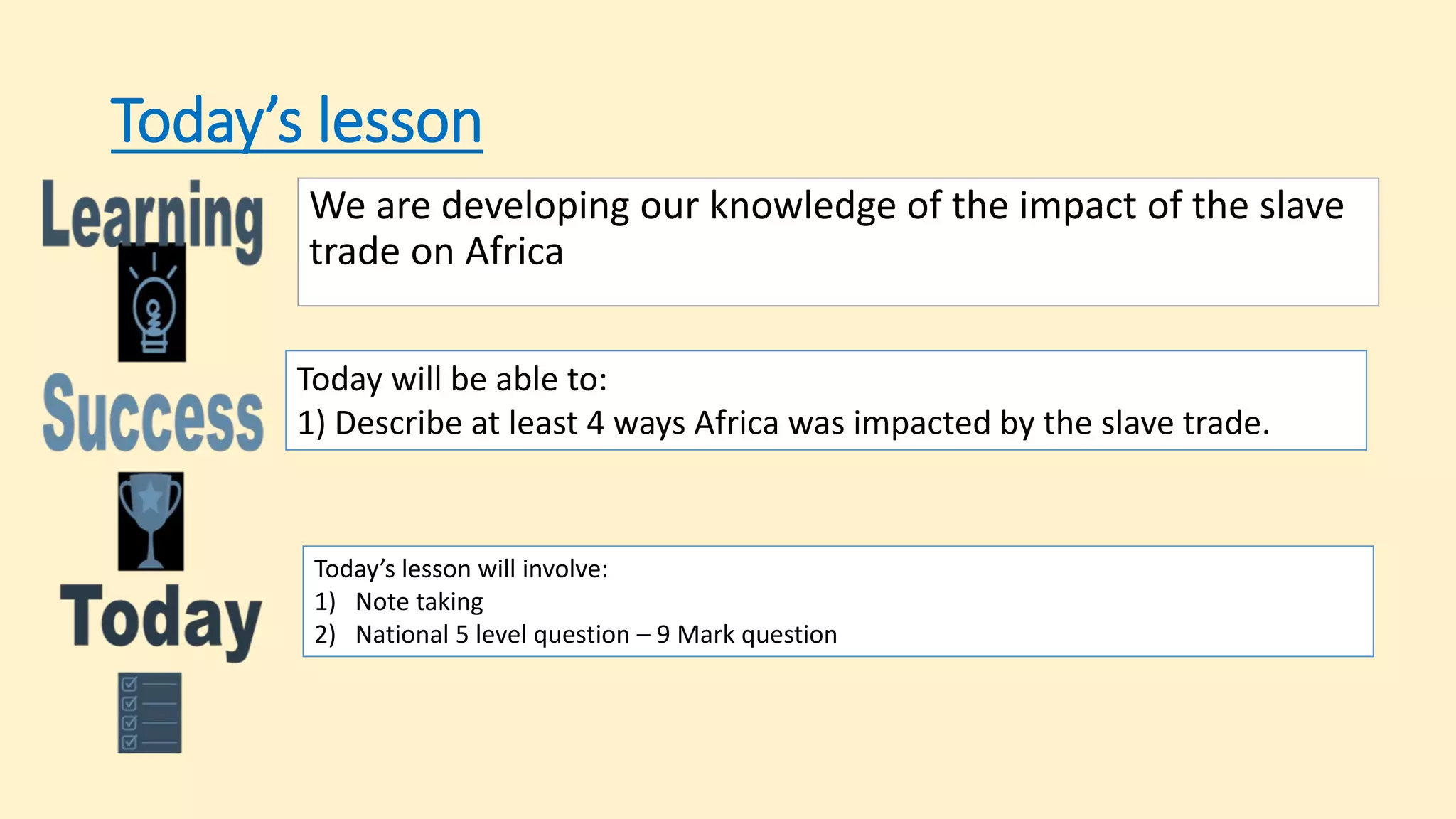 Today’s lesson

Learning

We are developing our knowledge of the impact of the slave trade on Africa

Success

Today will be able to:
1) Describe at least 4 ways Africa was impacted by the slave trade.

Today

Today’s lesson will involve:
1) Note taking
2) National 5 level question – 9 Mark question